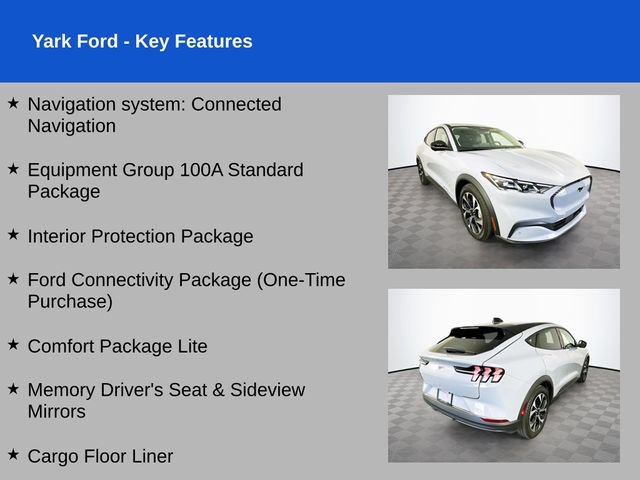 Yark Ford - Key Features

★ Navigation system: Connected Navigation

★ Equipment Group 100A Standard Package

★ Interior Protection Package

★ Ford Connectivity Package (One-Time Purchase)

★ Comfort Package Lite

★ Memory Driver's Seat & Sideview Mirrors

★ Cargo Floor Liner